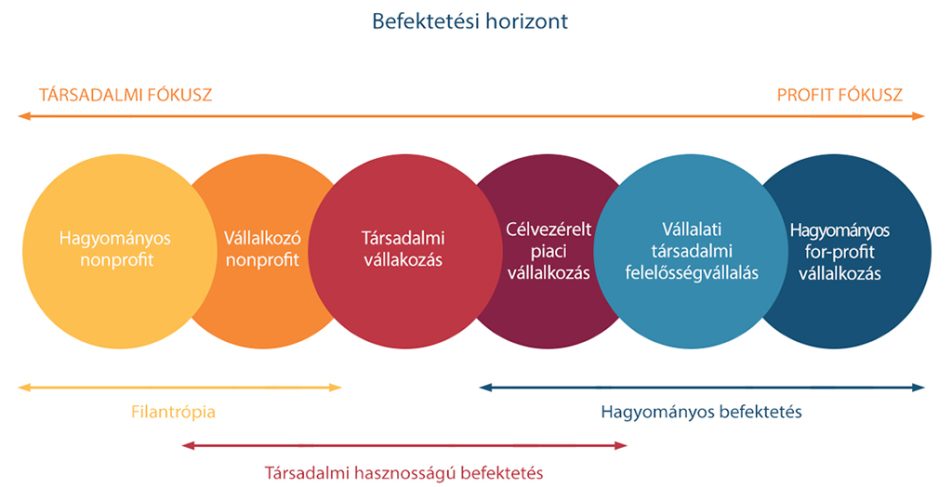 Befektetési horizont

TÁRSADALMI FÓKUSZ

PROFIT FÓKUSZ

Hagyományos nonprofit

Vállalkozó nonprofit

Társadalmi vállakozás

Célvezérelt piaci vállalkozás

Vállalati társadalmi felelősségvállalás

Hagyományos for-profit vállalkozás

Filantrópia

Hagyományos befektetés

Társadalmi hasznosságú befektetés